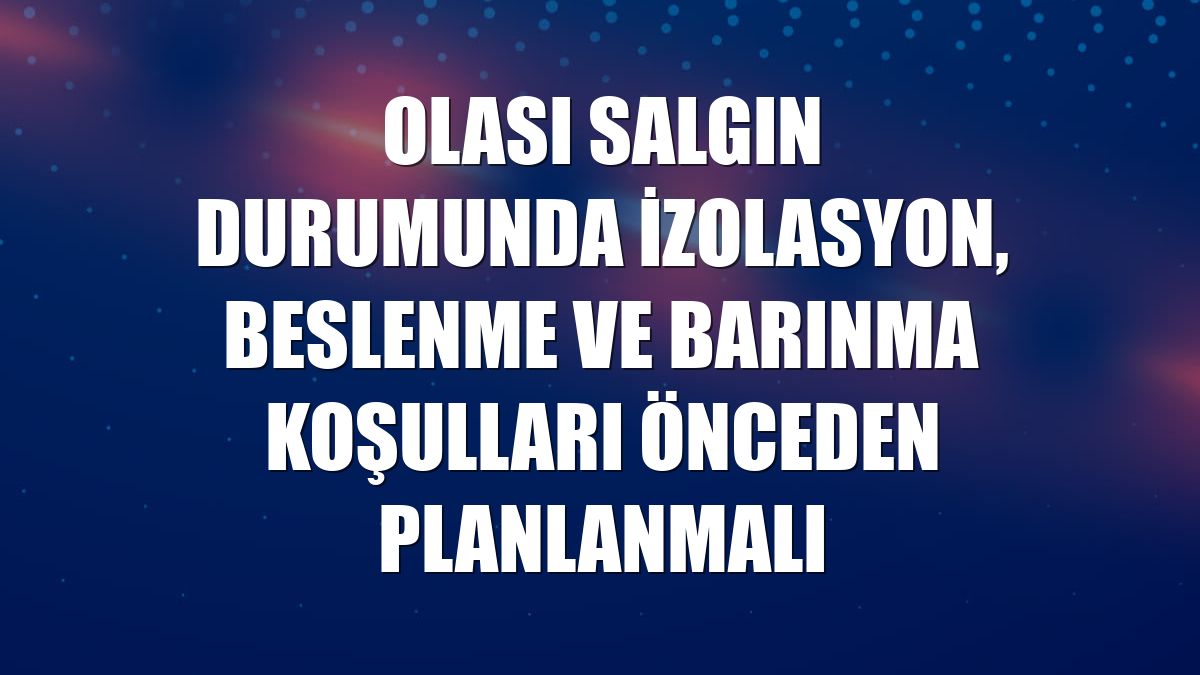 OLASI SALGIN DURUMUNDA İZOLASYON, BESLENME VE BARINMA KOŞULLARI ÖNCEDEN PLANLANMALI